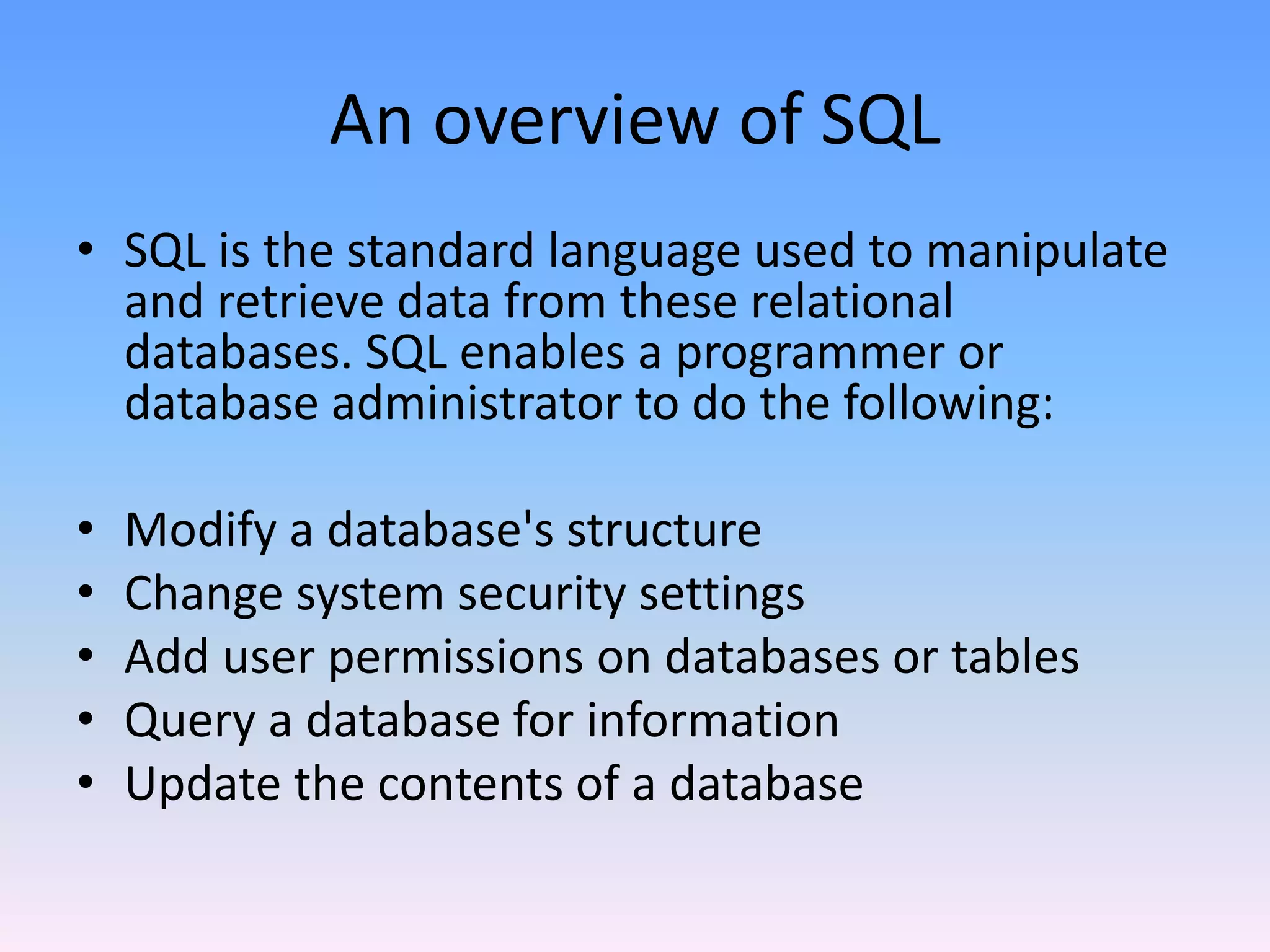 An overview of SQL

• SQL is the standard language used to manipulate and retrieve data from these relational databases. SQL enables a programmer or database administrator to do the following:

• Modify a database's structure
• Change system security settings
• Add user permissions on databases or tables
• Query a database for information
• Update the contents of a database